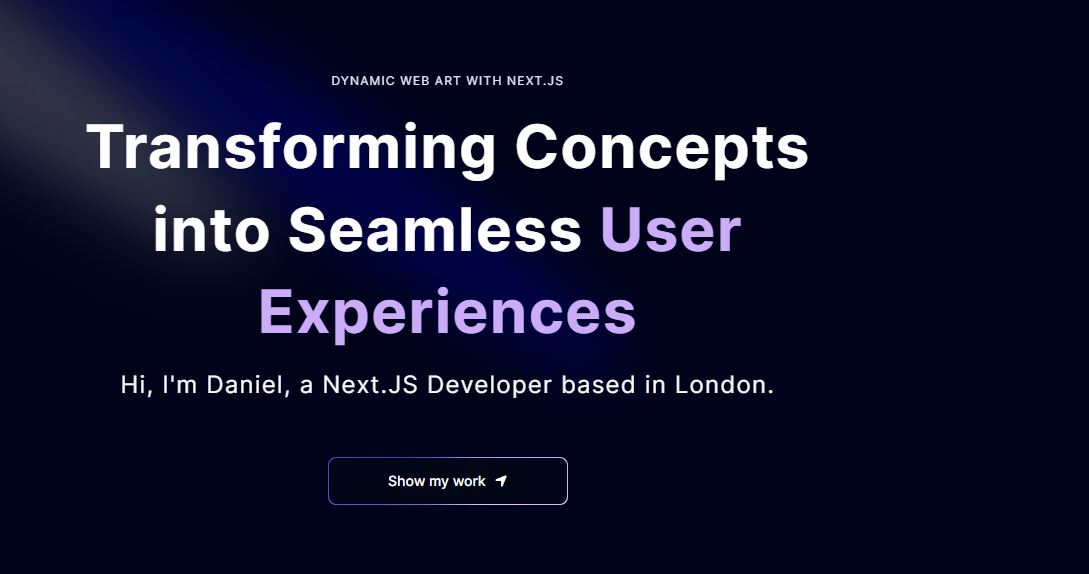 DYNAMIC WEB ART WITH NEXT.JS

Transforming Concepts into Seamless User Experiences

Hi, I'm Daniel, a Next.JS Developer based in London.

Show my work